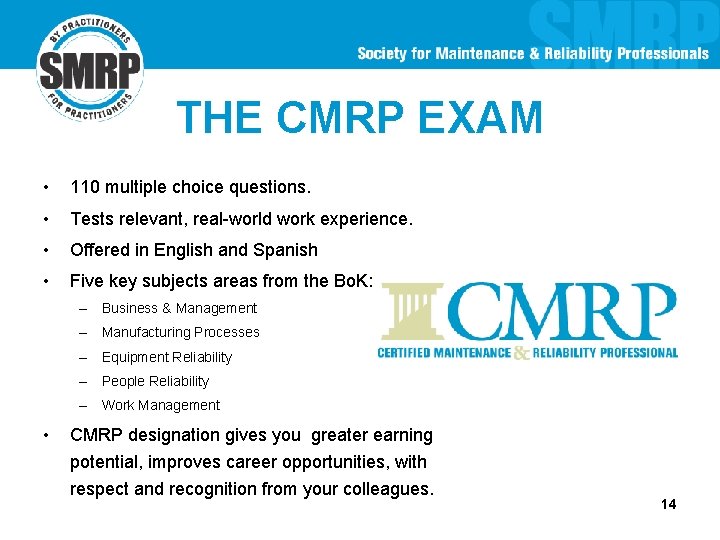 BY PRACTITIONERS
SMRP
FOR PRACTITIONERS

SMRP
Society for Maintenance & Reliability Professionals

THE CMRP EXAM

• 110 multiple choice questions.
• Tests relevant, real-world work experience.
• Offered in English and Spanish
• Five key subjects areas from the BoK:
– Business & Management
– Manufacturing Processes
– Equipment Reliability
– People Reliability
– Work Management
• CMRP designation gives you greater earning potential, improves career opportunities, with respect and recognition from your colleagues.

CMRP
CERTIFIED MAINTENANCE & RELIABILITY PROFESSIONAL

14